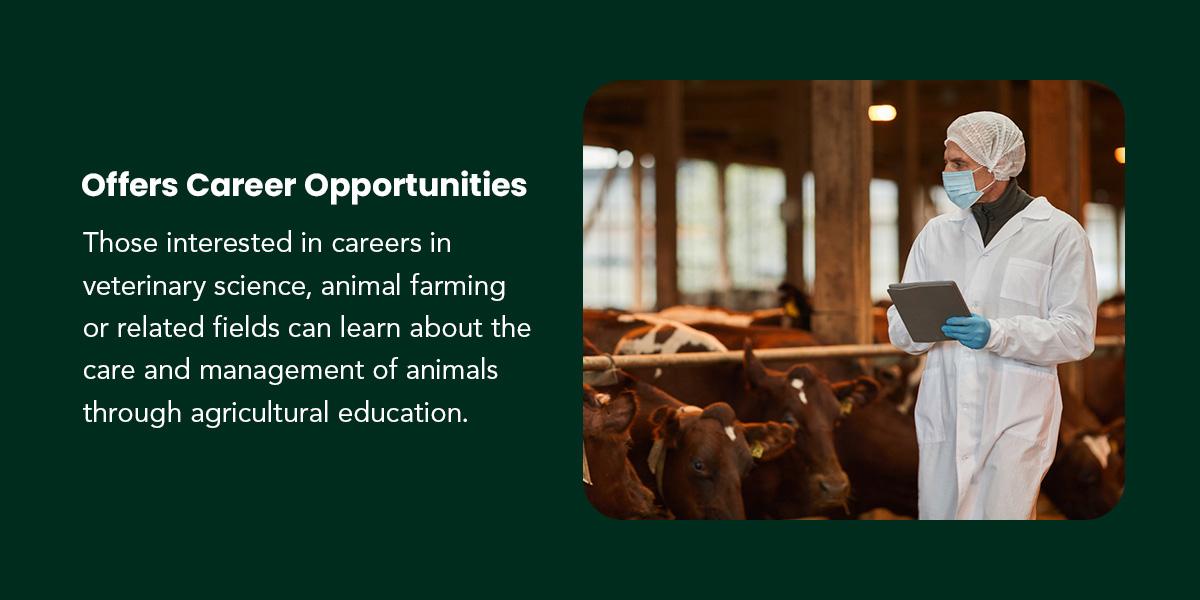 Offers Career Opportunities

Those interested in careers in veterinary science, animal farming or related fields can learn about the care and management of animals through agricultural education.